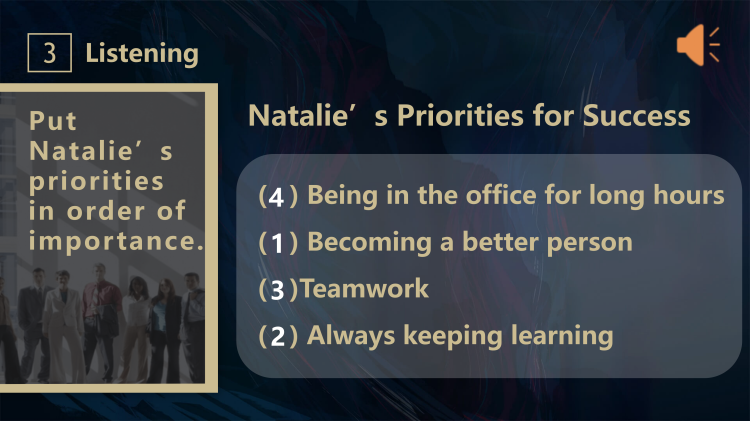 3 Listening

Put Natalie’s priorities in order of importance.

Natalie’s Priorities for Success

(4) Being in the office for long hours

(1) Becoming a better person

(3)Teamwork

(2) Always keeping learning